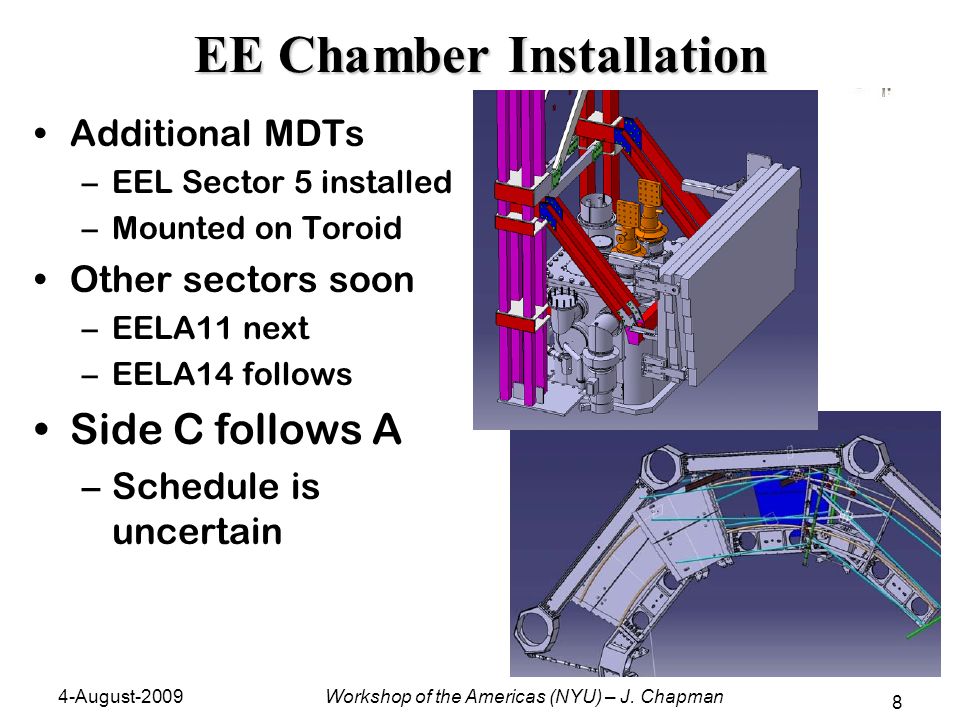 EE Chamber Installation

• Additional MDTs
– EEL Sector 5 installed
– Mounted on Toroid

• Other sectors soon
– EELA11 next
– EELA14 follows

• Side C follows A
– Schedule is uncertain

4-August-2009

Workshop of the Americas (NYU) – J. Chapman

8